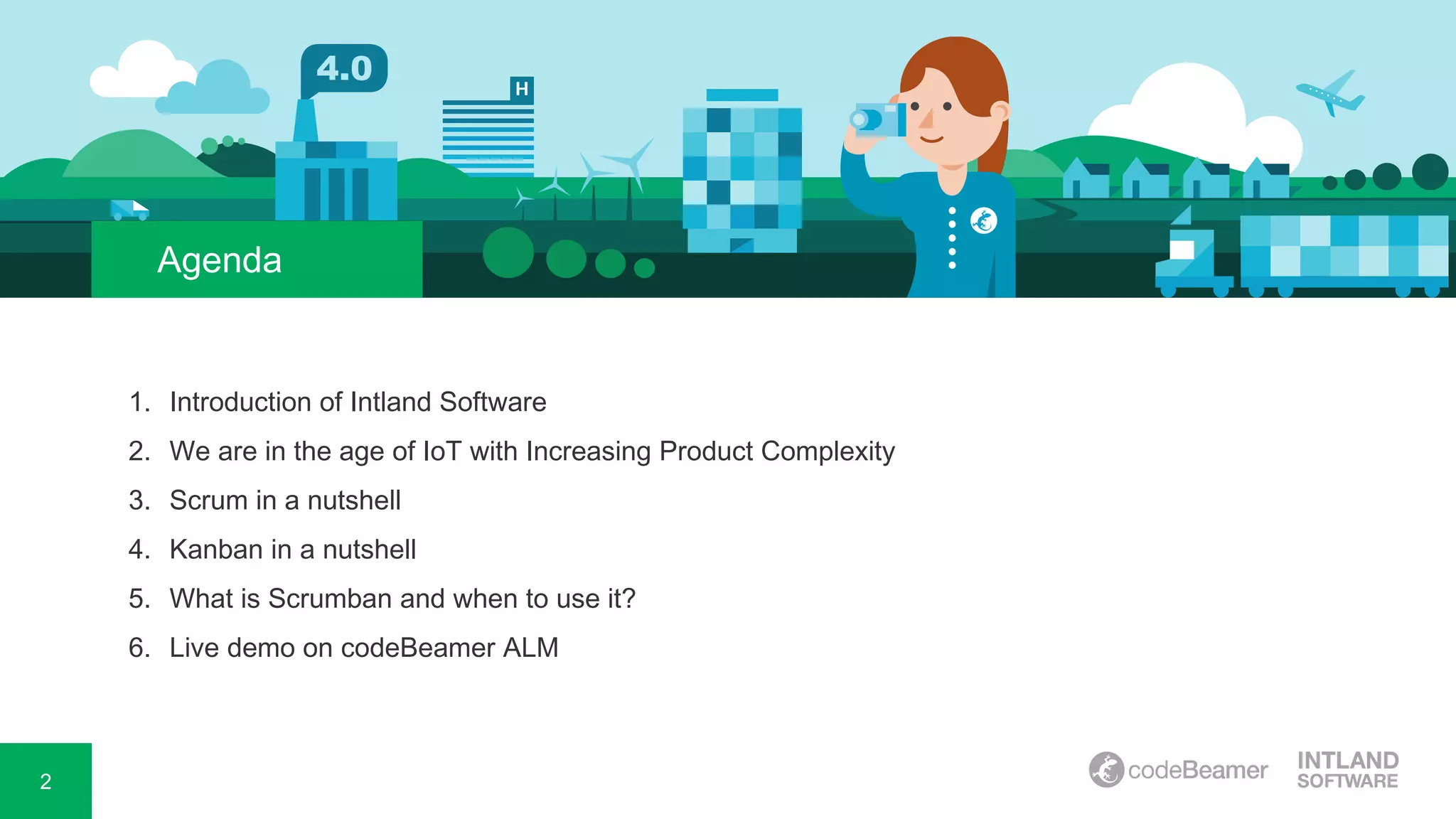 4.0

H

Agenda

1. Introduction of Intland Software
2. We are in the age of IoT with Increasing Product Complexity
3. Scrum in a nutshell
4. Kanban in a nutshell
5. What is Scrumban and when to use it?
6. Live demo on codeBeamer ALM

2

codeBeamer

INTLAND SOFTWARE